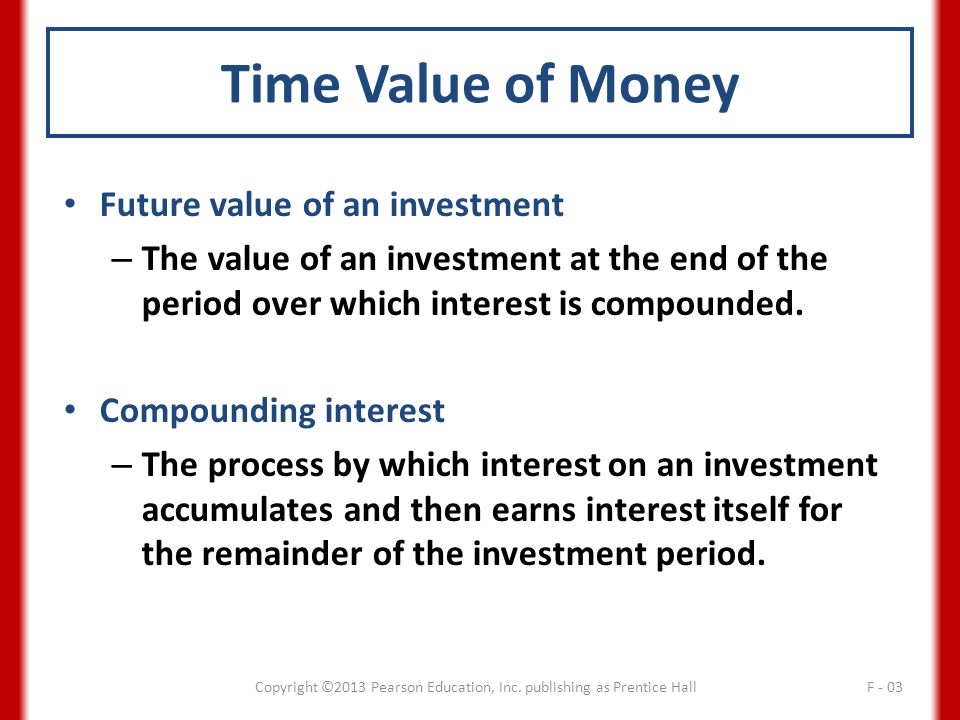 Time Value of Money

• Future value of an investment
– The value of an investment at the end of the period over which interest is compounded.

• Compounding interest
– The process by which interest on an investment accumulates and then earns interest itself for the remainder of the investment period.

Copyright ©2013 Pearson Education, Inc. publishing as Prentice Hall

F - 03